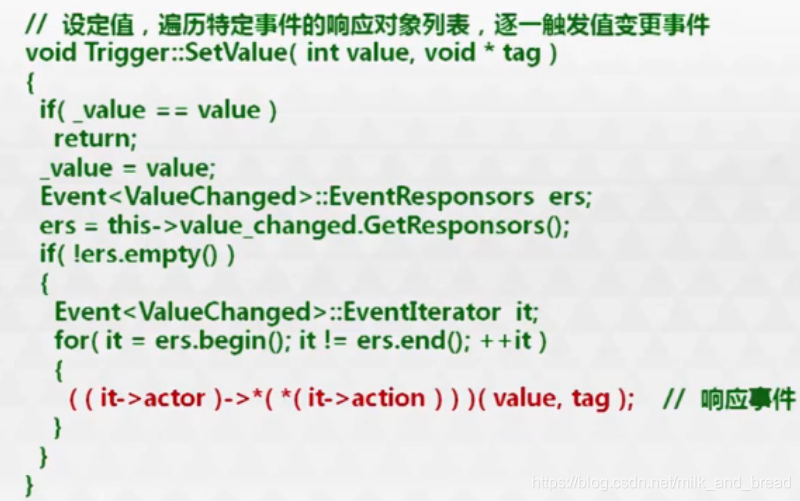 // 设定值，遍历特定事件的响应对象列表，逐一触发值变更事件
void Trigger::SetValue( int value, void * tag )
{
  if( _value == value )
    return;
  _value = value;
  Event<ValueChanged>::EventResponsors ers;
  ers = this->value_changed.GetResponsors();
  if( !ers.empty() )
  {
    Event<ValueChanged>::EventIterator it;
    for( it = ers.begin(); it != ers.end(); ++it )
    {
      ( ( it->actor )->*( *( it->action ) ) )( value, tag );   // 响应事件
    }
  }
}

https://blog.csdn.net/milk_and_bread